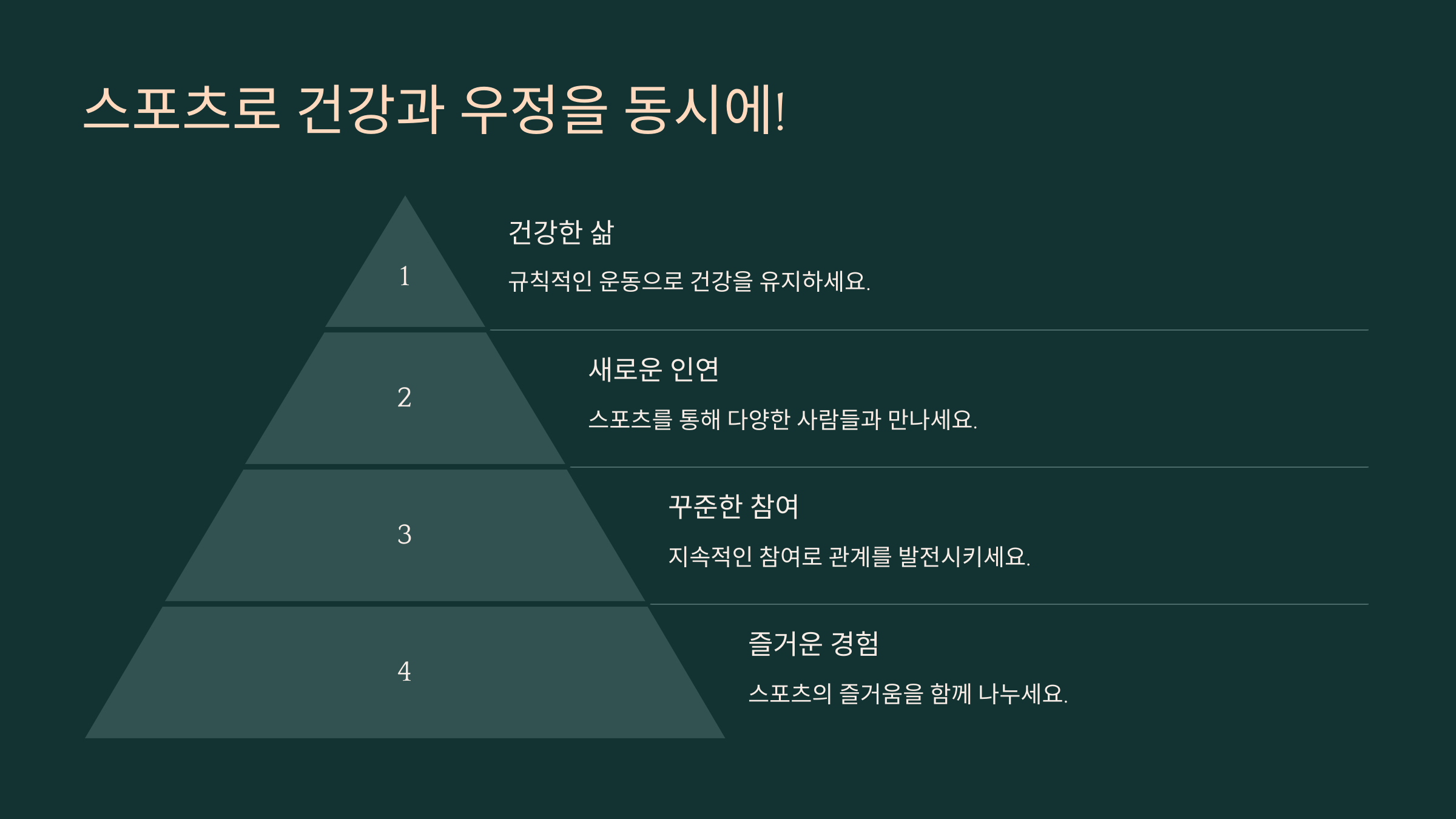 스포츠로 건강과 우정을 동시에!

1

건강한 삶

규칙적인 운동으로 건강을 유지하세요.

2

새로운 인연

스포츠를 통해 다양한 사람들과 만나세요.

3

꾸준한 참여

지속적인 참여로 관계를 발전시키세요.

4

즐거운 경험

스포츠의 즐거움을 함께 나누세요.